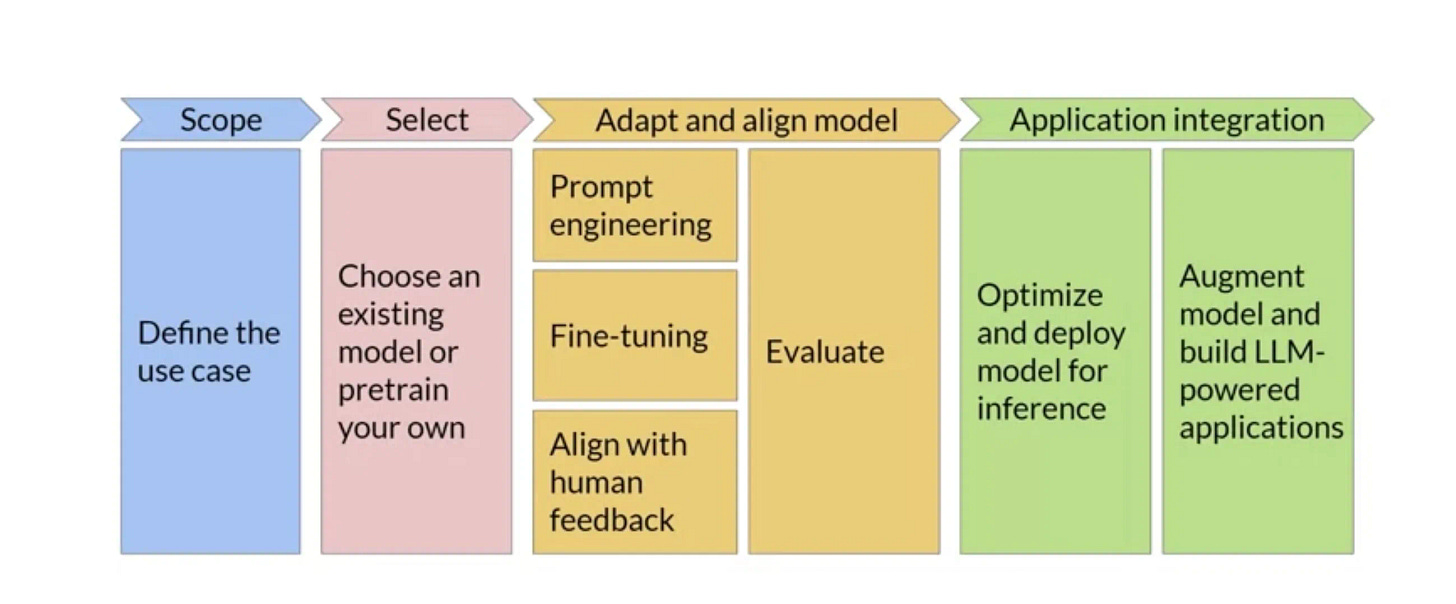 Scope

Define the use case

Select

Choose an existing model or pretrain your own

Adapt and align model

Prompt engineering

Fine-tuning

Align with human feedback

Evaluate

Application integration

Optimize and deploy model for inference

Augment model and build LLM-powered applications